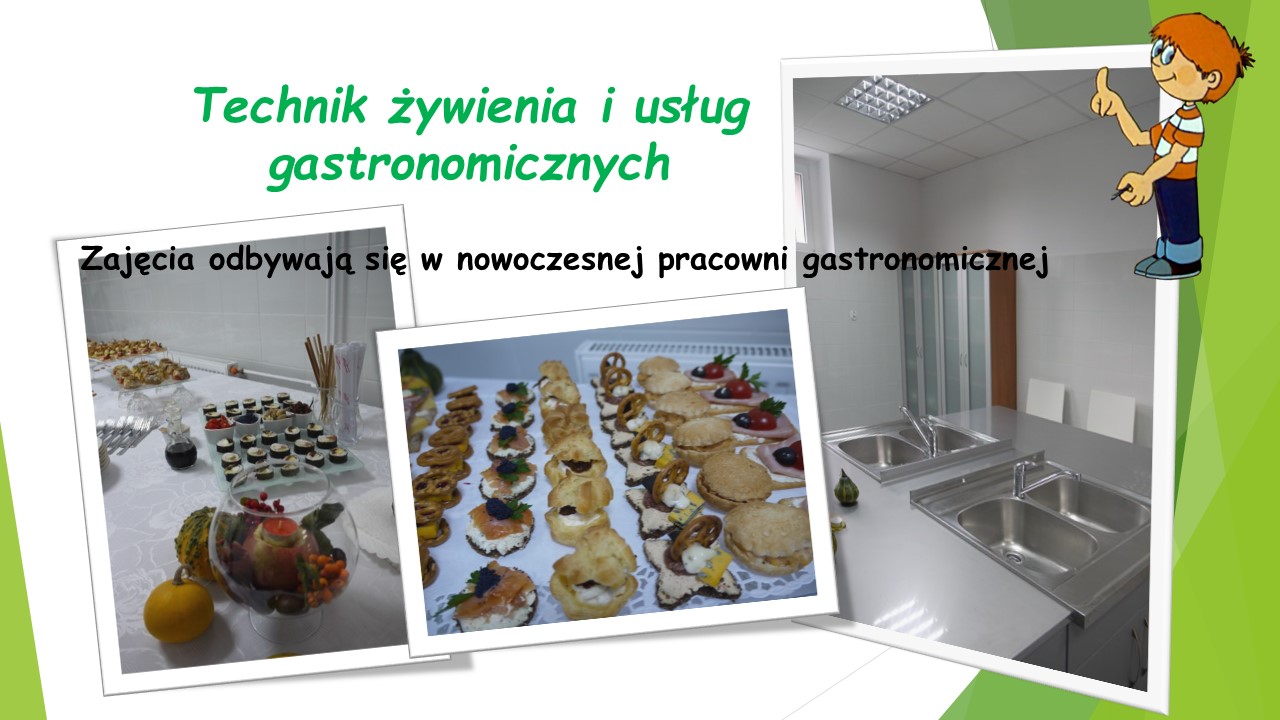 Technik żywienia i usług gastronomicznych

Zajęcia odbywają się w nowoczesnej pracowni gastronomicznej